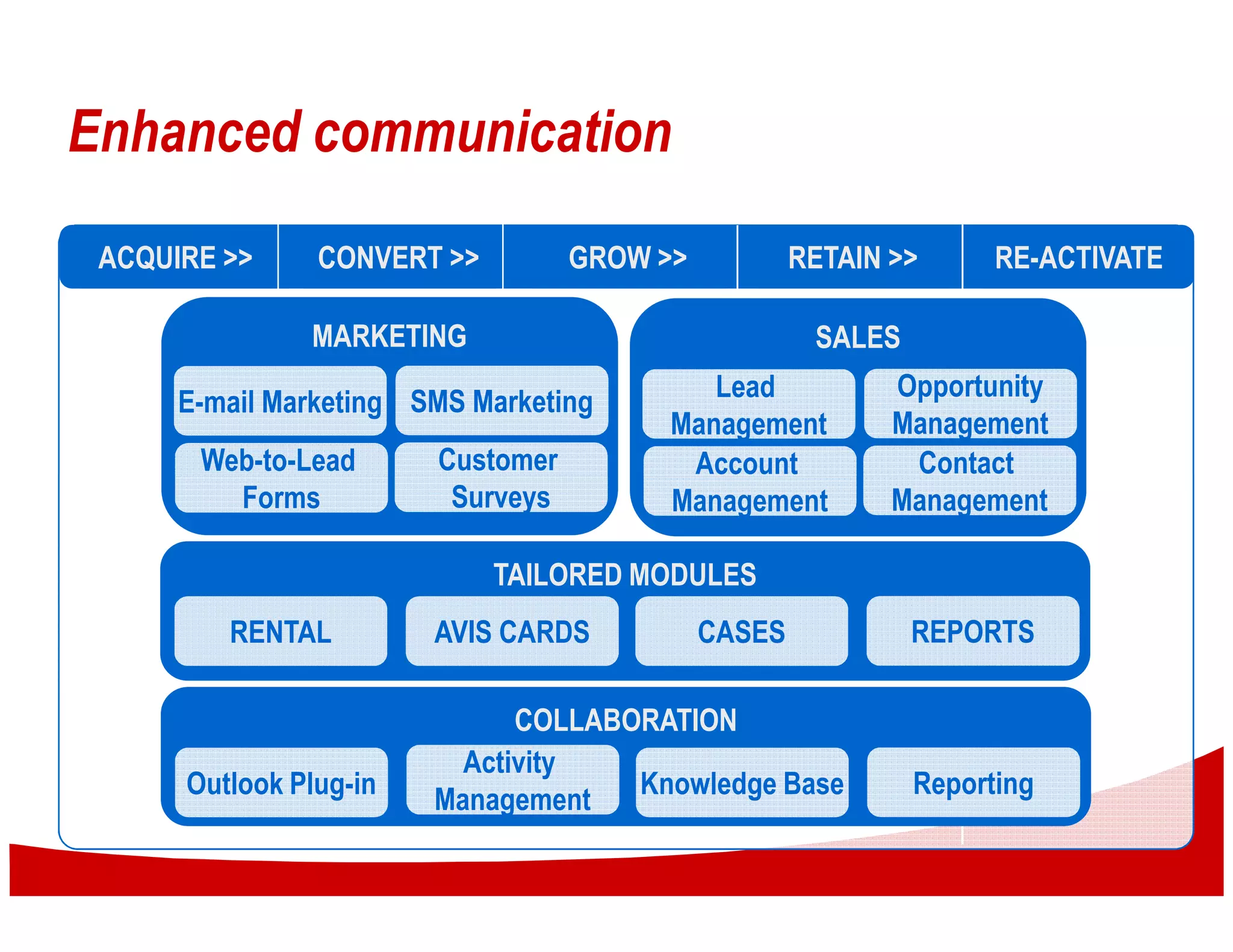 Enhanced communication

ACQUIRE >> CONVERT >> GROW >> RETAIN >> RE-ACTIVATE

MARKETING

E-mail Marketing
SMS Marketing
Web-to-Lead Forms
Customer Surveys

SALES

Lead Management
Opportunity Management
Account Management
Contact Management

TAILORED MODULES

RENTAL
AVIS CARDS
CASES
REPORTS

COLLABORATION

Outlook Plug-in
Activity Management
Knowledge Base
Reporting